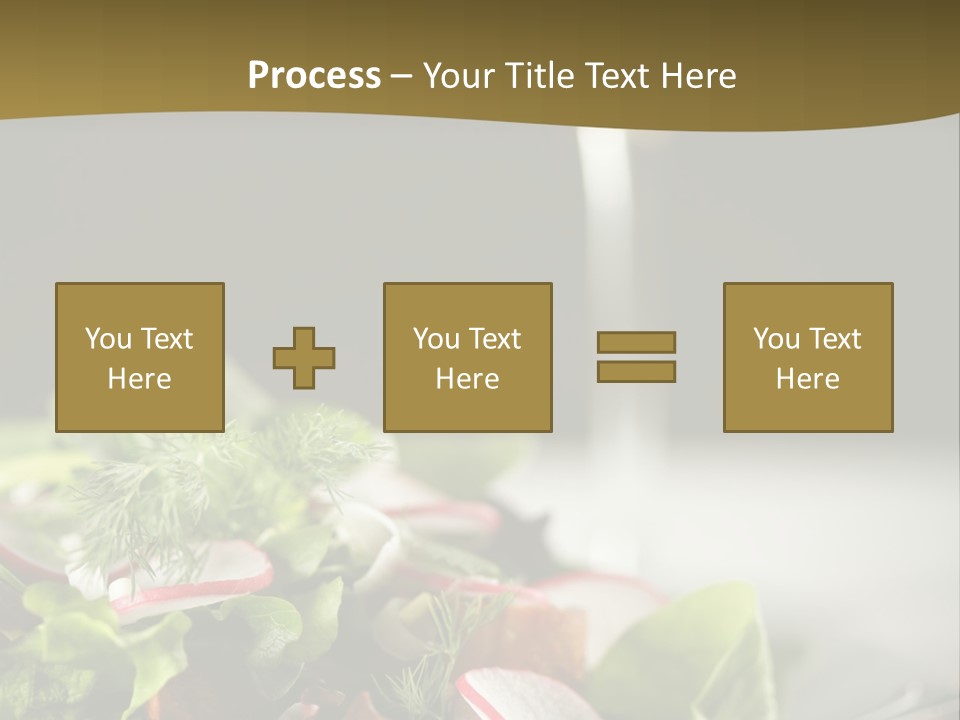 Process – Your Title Text Here

You Text Here

You Text Here

You Text Here